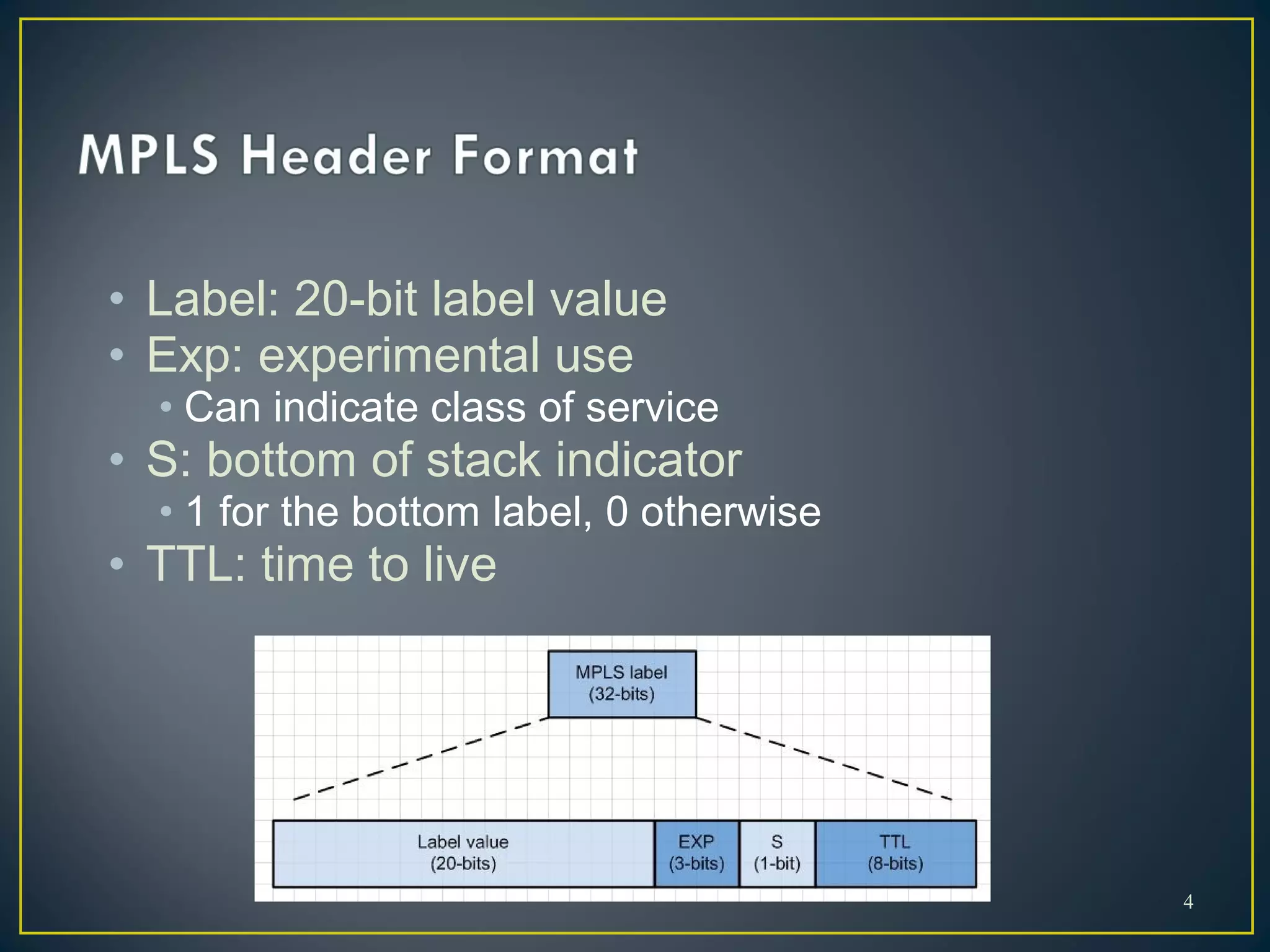 MPLS Header Format

• Label: 20-bit label value
• Exp: experimental use
  • Can indicate class of service
• S: bottom of stack indicator
  • 1 for the bottom label, 0 otherwise
• TTL: time to live

MPLS label
(32-bits)

Label value
(20-bits)

EXP
(3-bits)

S
(1-bit)

TTL
(8-bits)

4